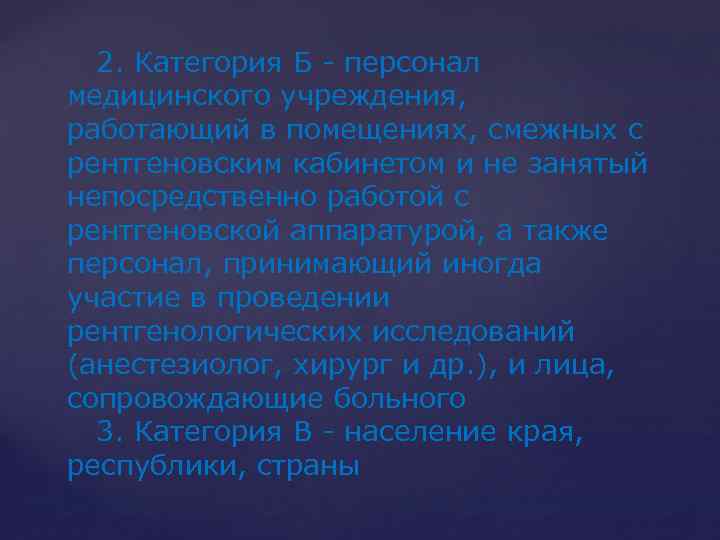 2. Категория Б - персонал медицинского учреждения, работающий в помещениях, смежных с рентгеновским кабинетом и не занятый непосредственно работой с рентгеновской аппаратурой, а также персонал, принимающий иногда участие в проведении рентгенологических исследований (анестезиолог, хирург и др.), и лица, сопровождающие больного

3. Категория В - население края, республики, страны